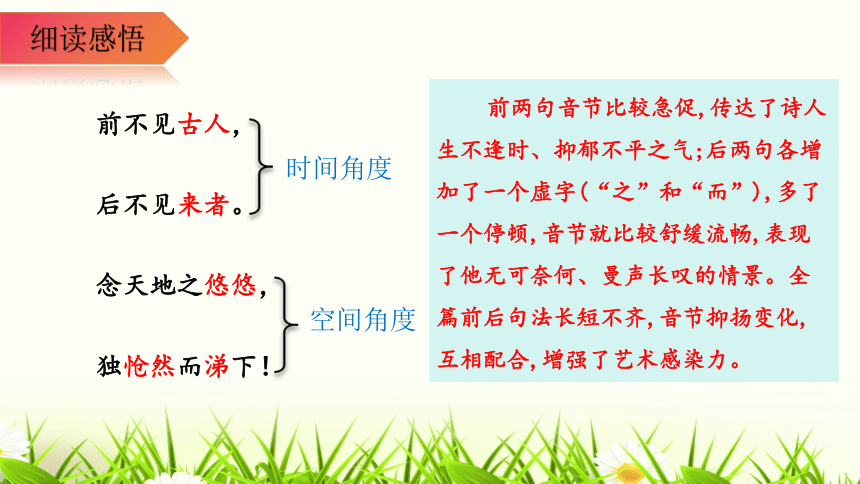 细读感悟

前不见古人，
后不见来者。

时间角度

念天地之悠悠，
独怆然而涕下！

空间角度

前两句音节比较急促，传达了诗人生不逢时、抑郁不平之气；后两句各增加了一个虚字（“之”和“而”），多了一个停顿，音节就比较舒缓流畅，表现了他无可奈何、曼声长叹的情景。全篇前后句法长短不齐，音节抑扬变化，互相配合，增强了艺术感染力。